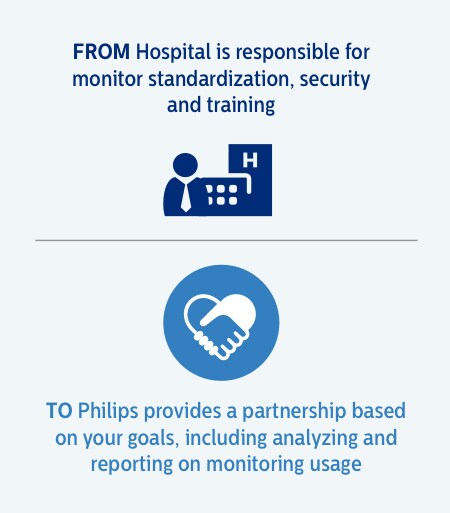 FROM Hospital is responsible for monitor standardization, security and training

H

TO Philips provides a partnership based on your goals, including analyzing and reporting on monitoring usage